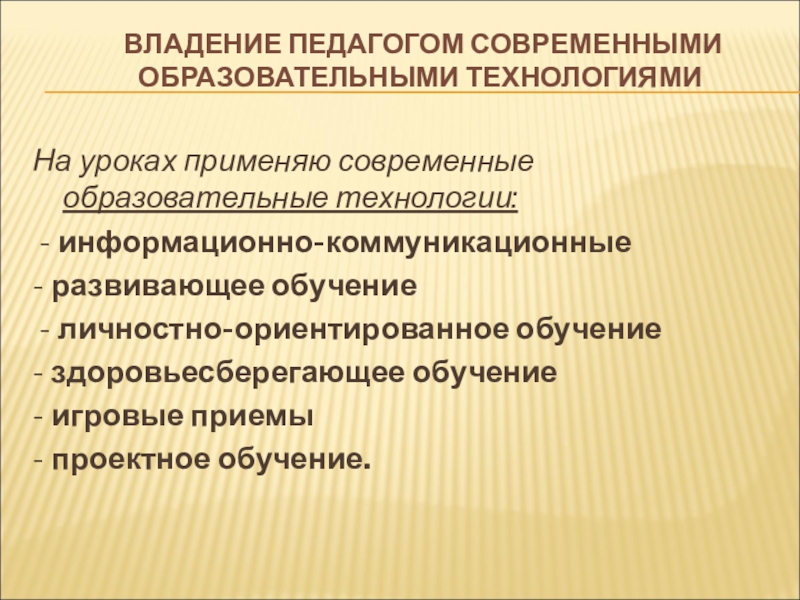 ВЛАДЕНИЕ ПЕДАГОГОМ СОВРЕМЕННЫМИ ОБРАЗОВАТЕЛЬНЫМИ ТЕХНОЛОГИЯМИ

На уроках применяю современные образовательные технологии:
- информационно-коммуникационные
- развивающее обучение
- личностно-ориентированное обучение
- здоровьесберегающее обучение
- игровые приемы
- проектное обучение.